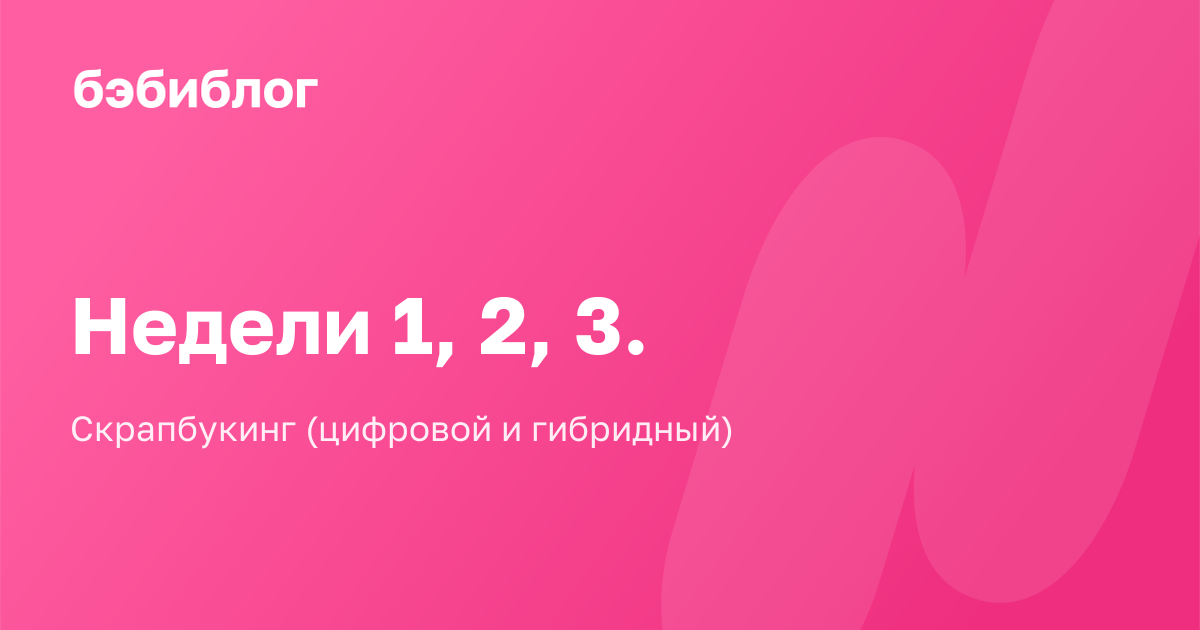 бэбиблог

Недели 1, 2, 3.

Скрапбукинг (цифровой и гибридный)